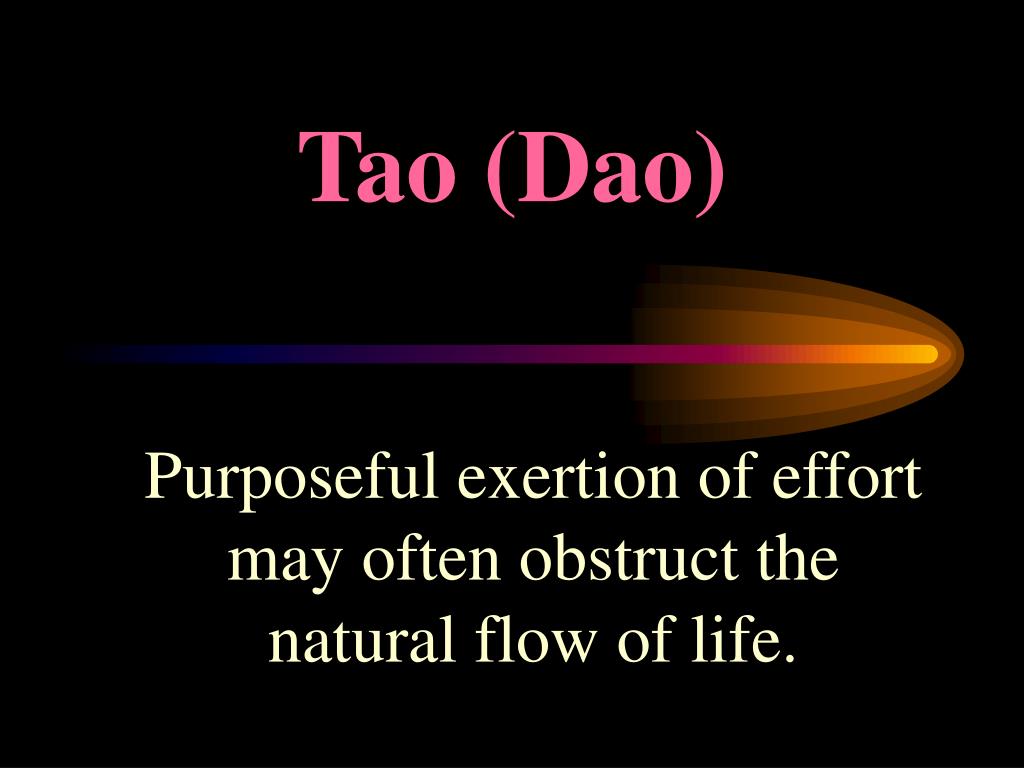 Tao (Dao)

Purposeful exertion of effort may often obstruct the natural flow of life.